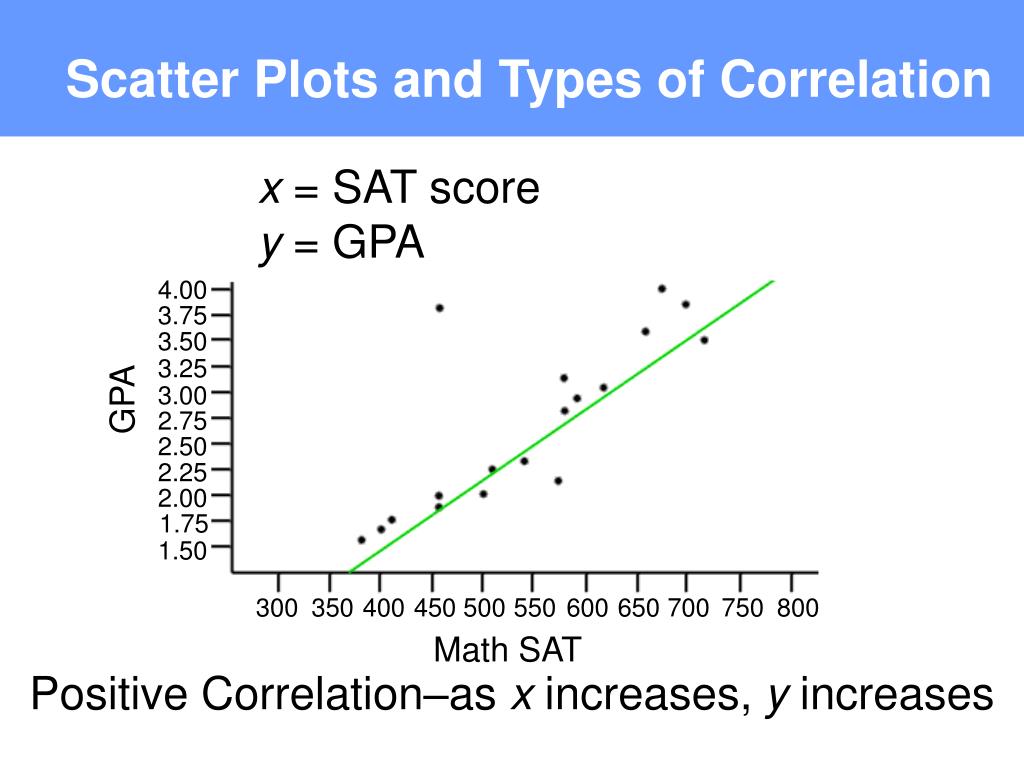 Scatter Plots and Types of Correlation

$x$ = SAT score
$y$ = GPA

GPA

4.00
3.75
3.50
3.25
3.00
2.75
2.50
2.25
2.00
1.75
1.50

300 350 400 450 500 550 600 650 700 750 800

Math SAT

Positive Correlation–as $x$ increases, $y$ increases